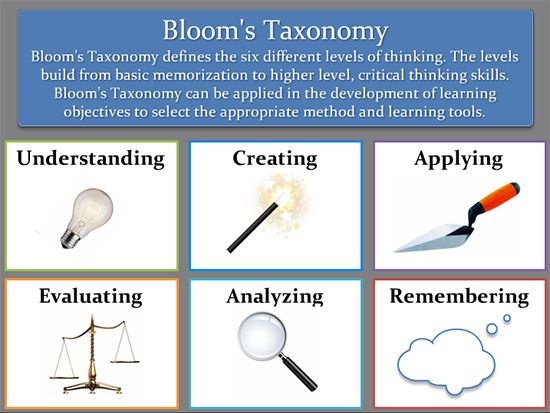 Bloom's Taxonomy

Bloom's Taxonomy defines the six different levels of thinking. The levels build from basic memorization to higher level, critical thinking skills. Bloom's Taxonomy can be applied in the development of learning objectives to select the appropriate method and learning tools.

Understanding

Creating

Applying

Evaluating

Analyzing

Remembering